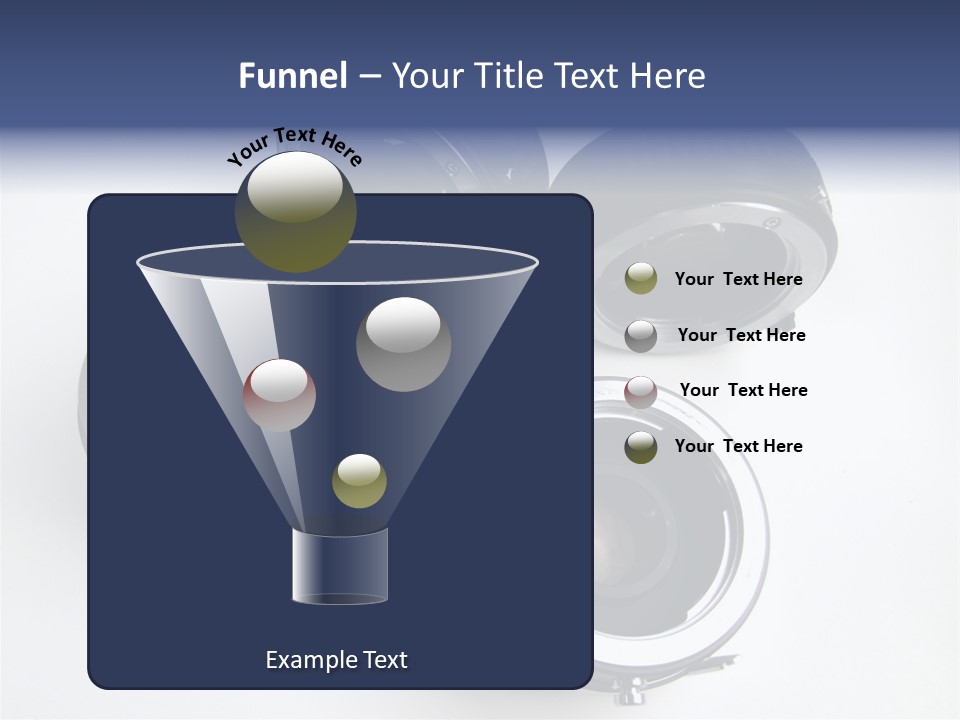 Funnel – Your Title Text Here

Your Text Here

Your Text Here

Your Text Here

Your Text Here

Your Text Here

Example Text